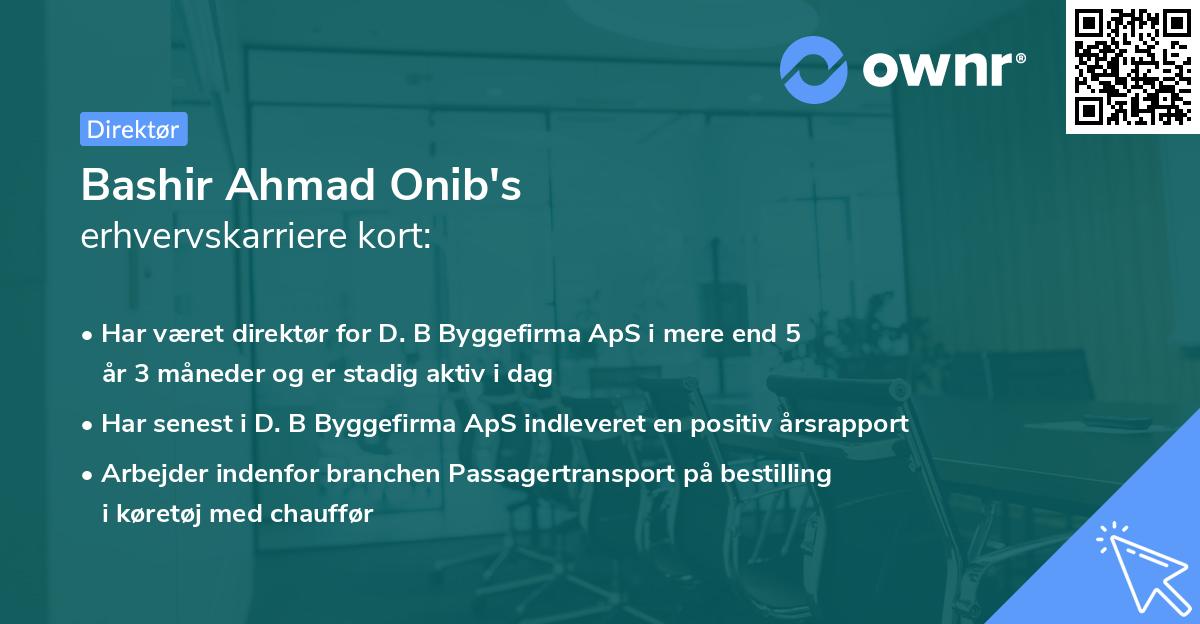 ownr®

Direktør

Bashir Ahmad Onib's
erhvervskarriere kort:

• Har været direktør for D. B Byggefirma ApS i mere end 5 år 3 måneder og er stadig aktiv i dag
• Har senest i D. B Byggefirma ApS indleveret en positiv årsrapport
• Arbejder indenfor branchen Passagertransport på bestilling i køretøj med chauffør